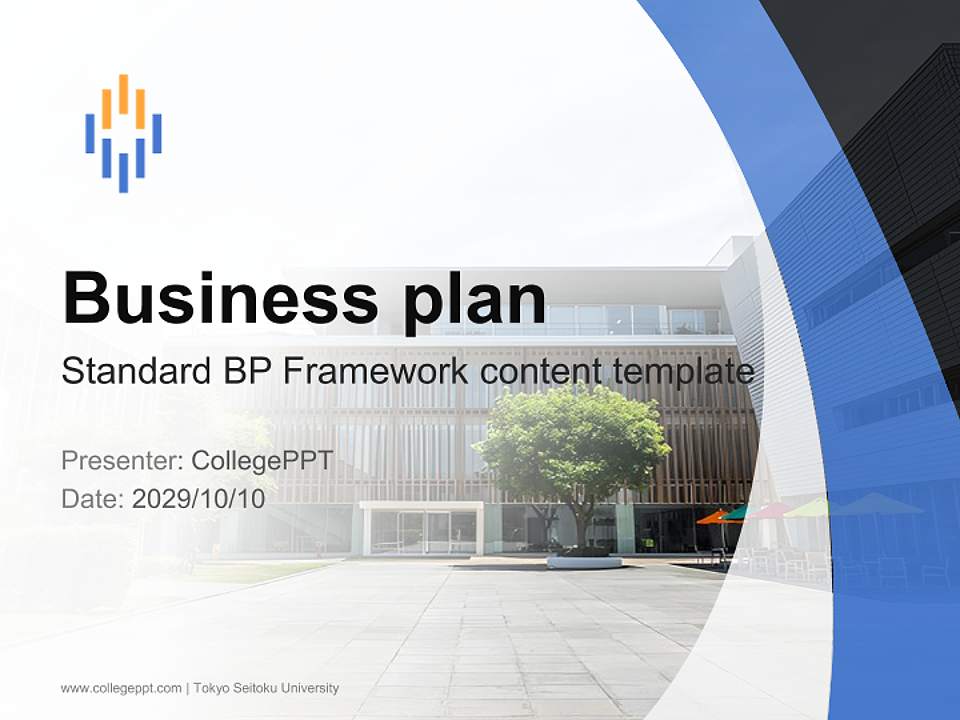 Business plan

Standard BP Framework content template

Presenter: CollegePPT
Date: 2029/10/10

www.collegeppt.com | Tokyo Seitoku University